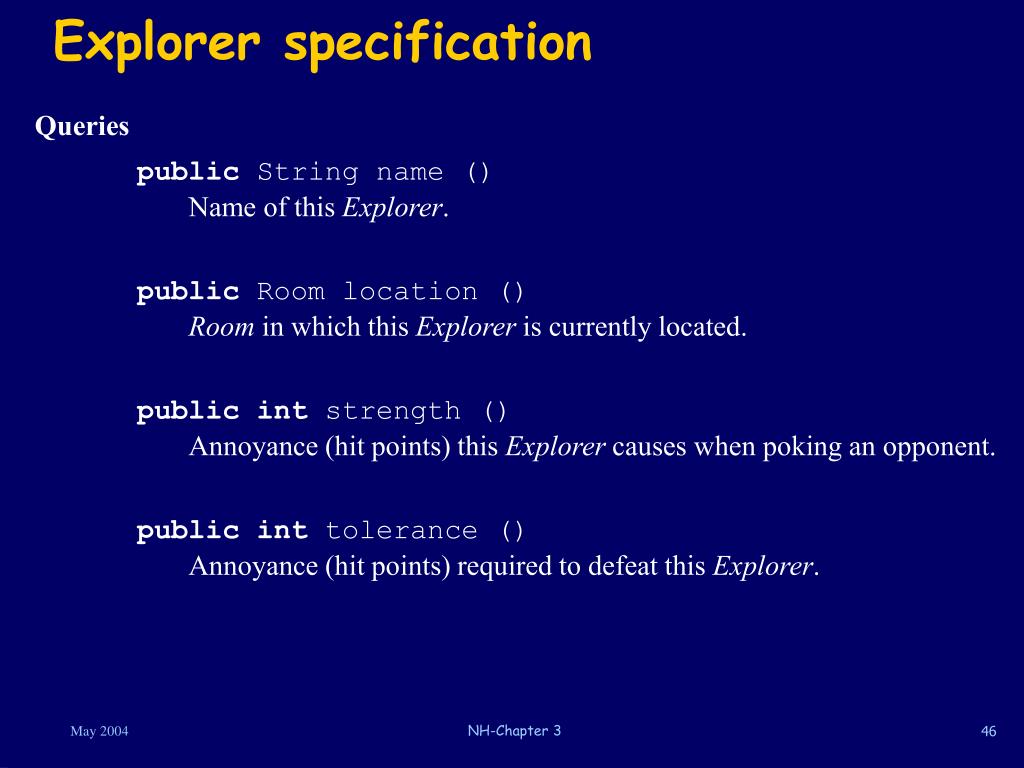 Explorer specification

Queries

public String name ()
Name of this Explorer.

public Room location ()
Room in which this Explorer is currently located.

public int strength ()
Annoyance (hit points) this Explorer causes when poking an opponent.

public int tolerance ()
Annoyance (hit points) required to defeat this Explorer.

May 2004

NH-Chapter 3

46